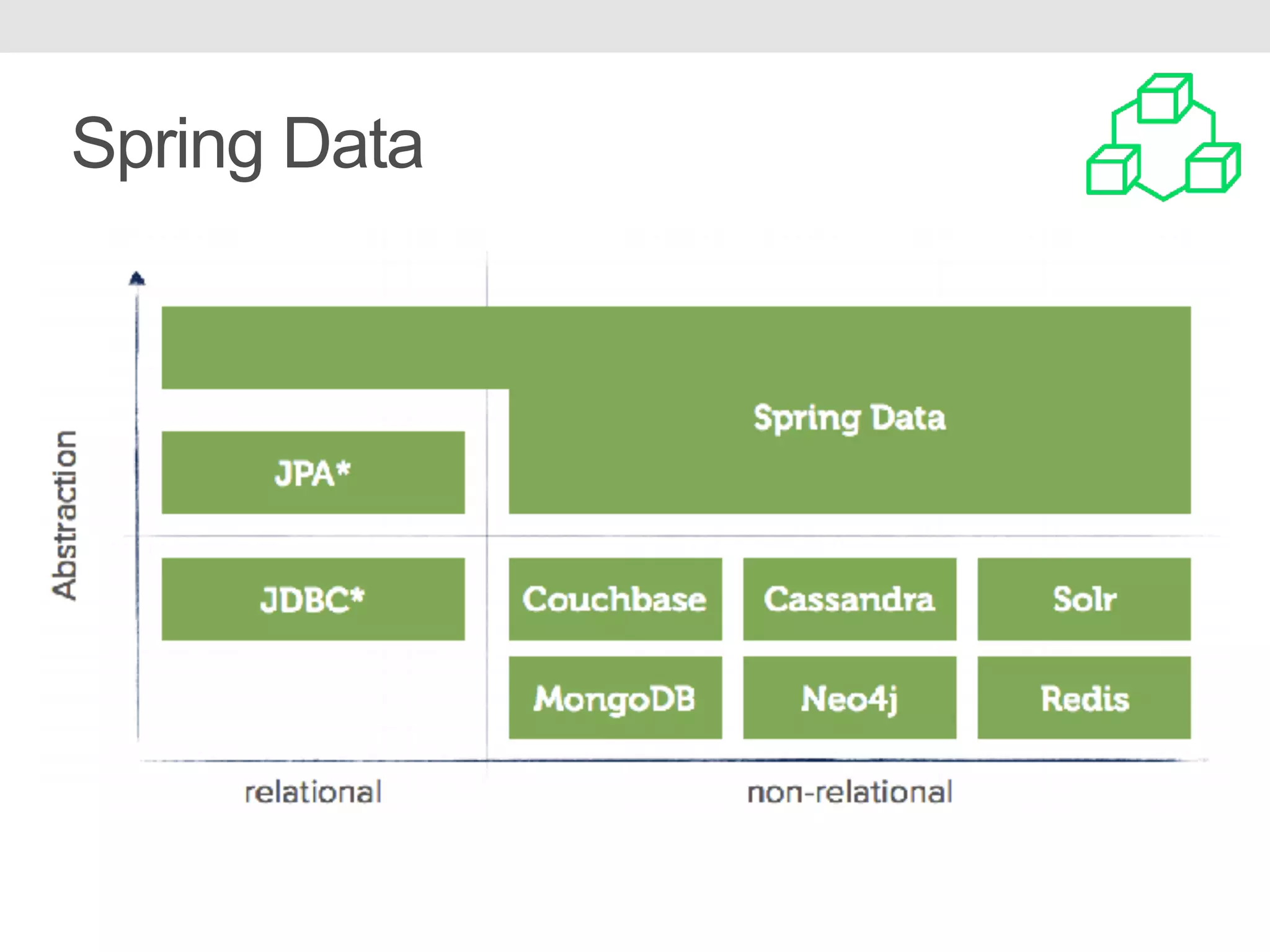 Spring Data

Abstraction

Spring Data

JPA*

JDBC*

Couchbase

Cassandra

Solr

MongoDB

Neo4j

Redis

relational

non-relational